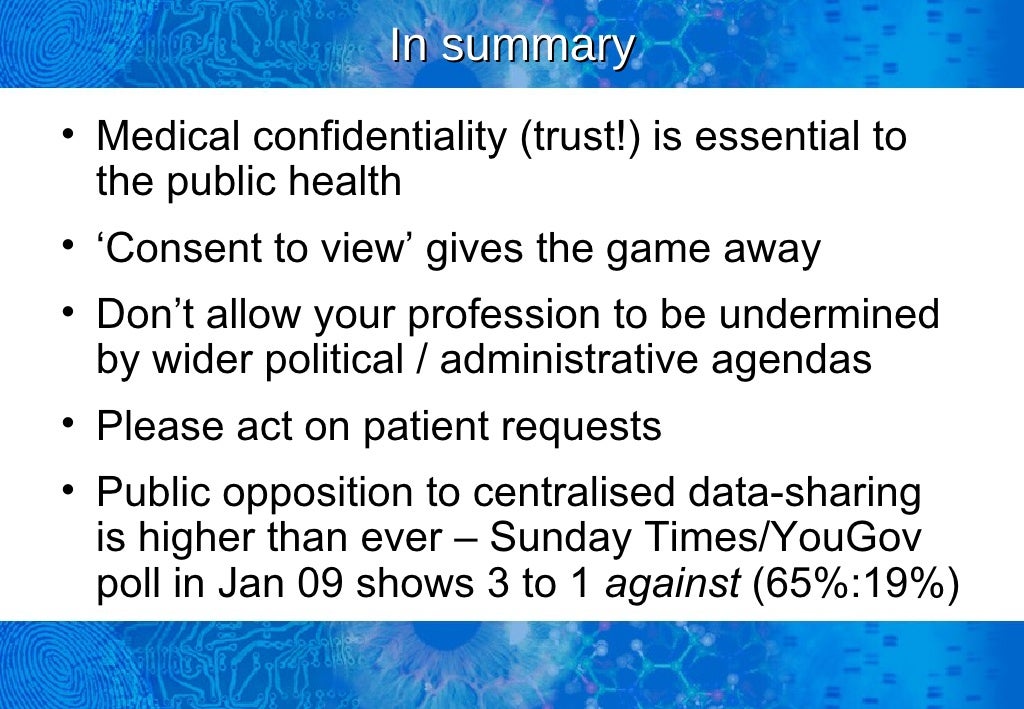 In summary

• Medical confidentiality (trust!) is essential to the public health

• ‘Consent to view’ gives the game away

• Don’t allow your profession to be undermined by wider political / administrative agendas

• Please act on patient requests

• Public opposition to centralised data-sharing is higher than ever – Sunday Times/YouGov poll in Jan 09 shows 3 to 1 against (65%:19%)